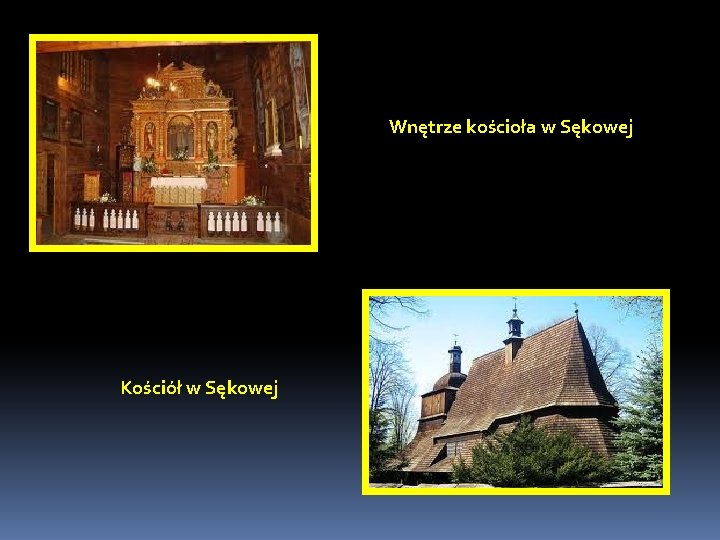 Wnętrze kościoła w Sękowej

Kościół w Sękowej